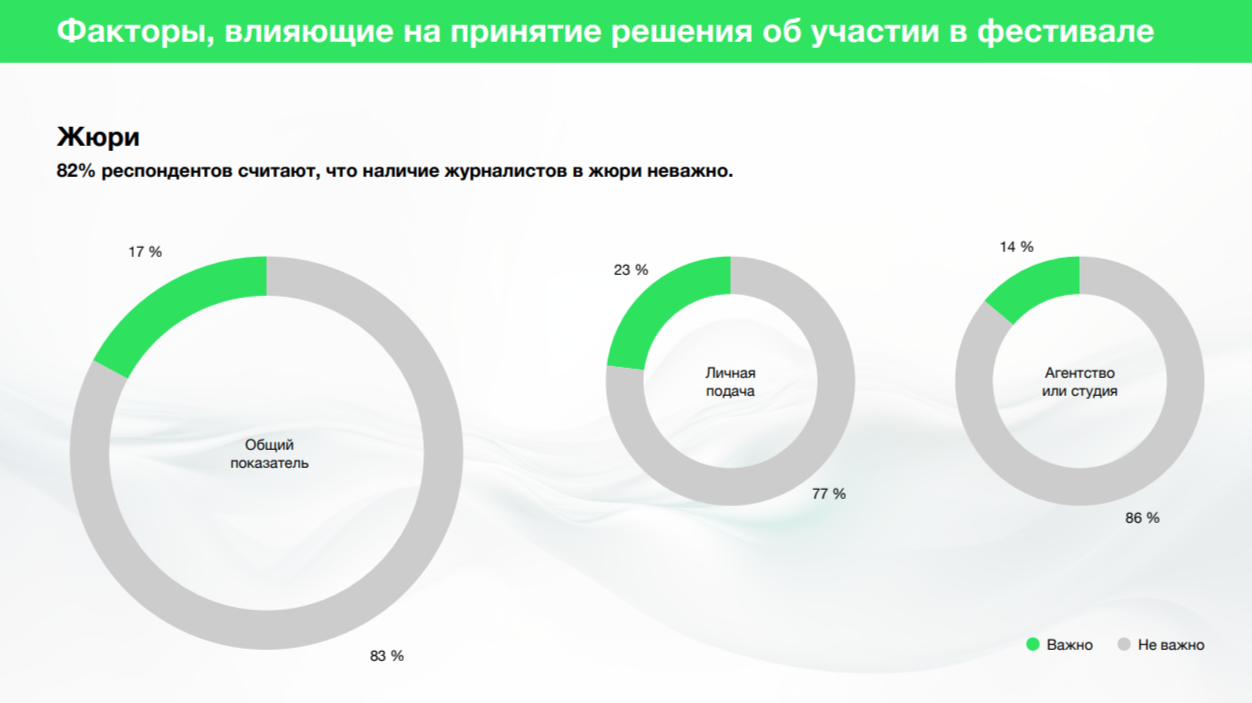 Факторы, влияющие на принятие решения об участии в фестивале

Жюри

82% респондентов считают, что наличие журналистов в жюри неважно.

17 %

Общий показатель

83 %

23 %

Личная подача

77 %

14 %

Агентство или студия

86 %

Важно
Не важно